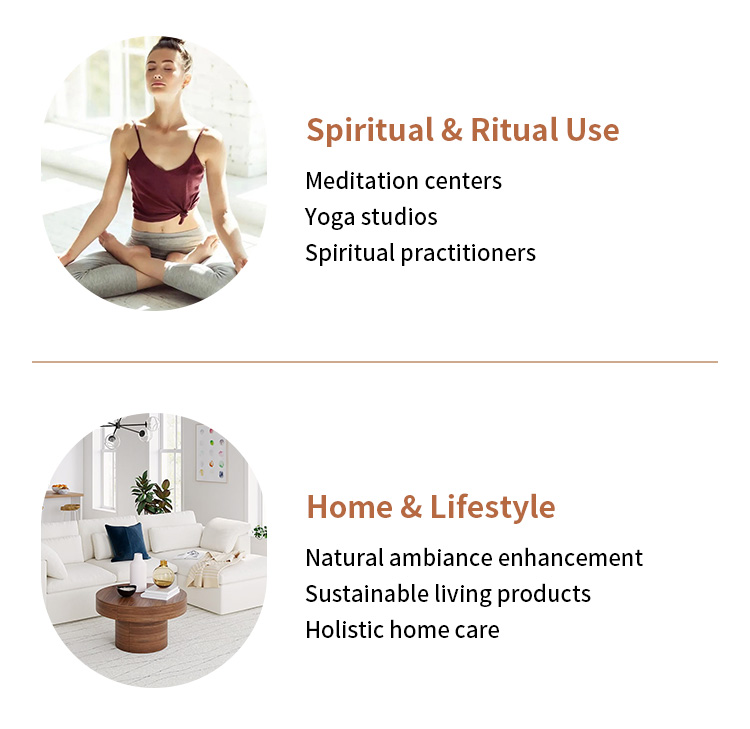 Spiritual & Ritual Use

Meditation centers
Yoga studios
Spiritual practitioners

Home & Lifestyle

Natural ambiance enhancement
Sustainable living products
Holistic home care